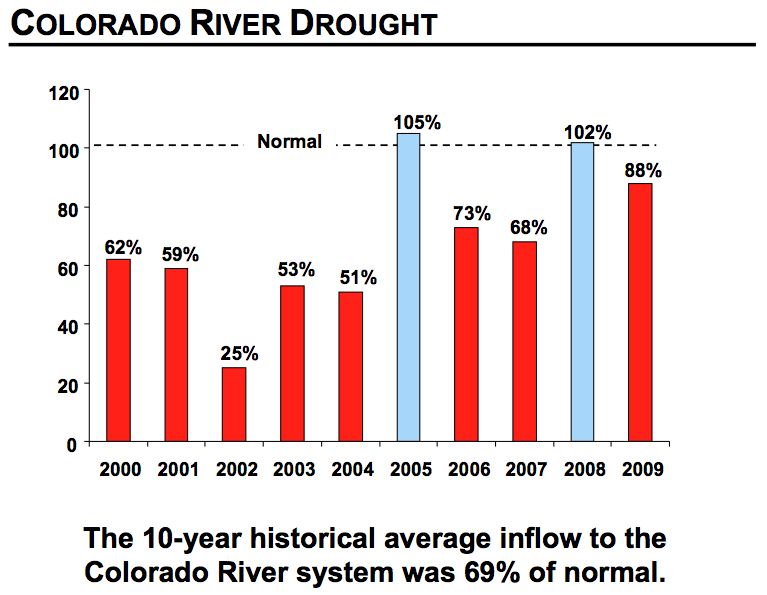 COLORADO RIVER DROUGHT

120
100
80
60
40
20
0

Normal

62%
59%
25%
53%
51%
105%
73%
68%
102%
88%

2000 2001 2002 2003 2004 2005 2006 2007 2008 2009

The 10-year historical average inflow to the Colorado River system was 69% of normal.